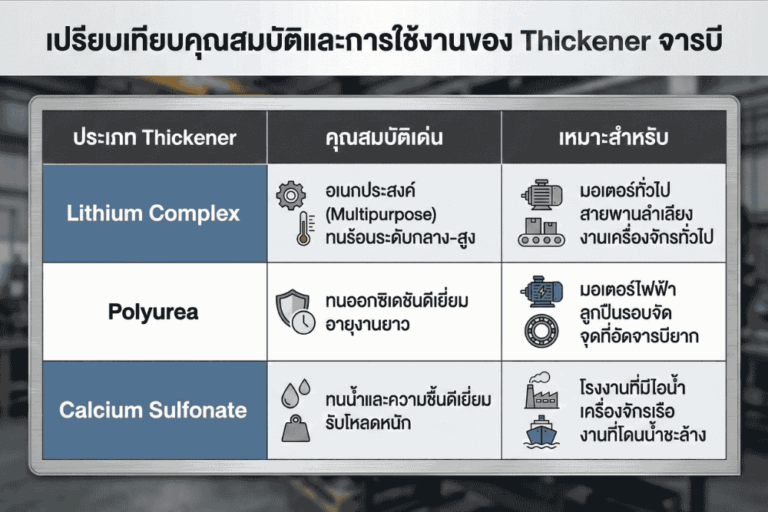 เปรียบเทียบคุณสมบัติและการใช้งานของ Thickener จารบี

| ประเภท Thickener | คุณสมบัติเด่น | เหมาะสำหรับ |
|---|---|---|
| Lithium Complex | อเนกประสงค์ (Multipurpose) ทนร้อนระดับกลาง-สูง | มอเตอร์ทั่วไป สายพานลำเลียง งานเครื่องจักรทั่วไป |
| Polyurea | ทนออกซิเดชันดีเยี่ยม อายุงานยาว | มอเตอร์ไฟฟ้า ลูกปืนรอบจัด จุดที่อัดจารบียาก |
| Calcium Sulfonate | ทนน้ำและความชื้นดีเยี่ยม รับโหลดหนัก | โรงงานที่มีไอน้ำ เครื่องจักรเรือ งานที่โดนน้ำชะล้าง |